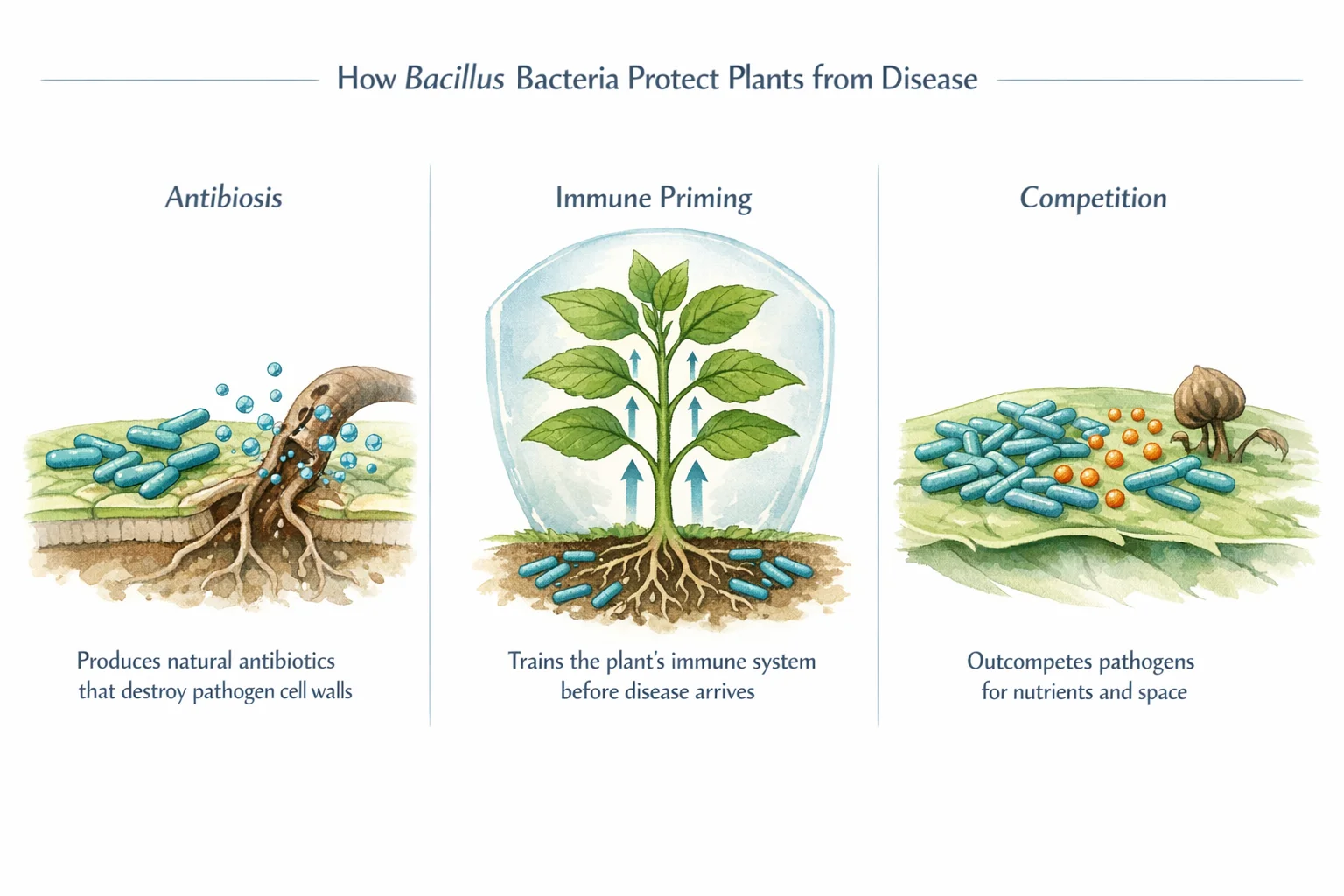 How Bacillus Bacteria Protect Plants from Disease

Antibiosis

Produces natural antibiotics that destroy pathogen cell walls

Immune Priming

Trains the plant's immune system before disease arrives

Competition

Outcompetes pathogens for nutrients and space